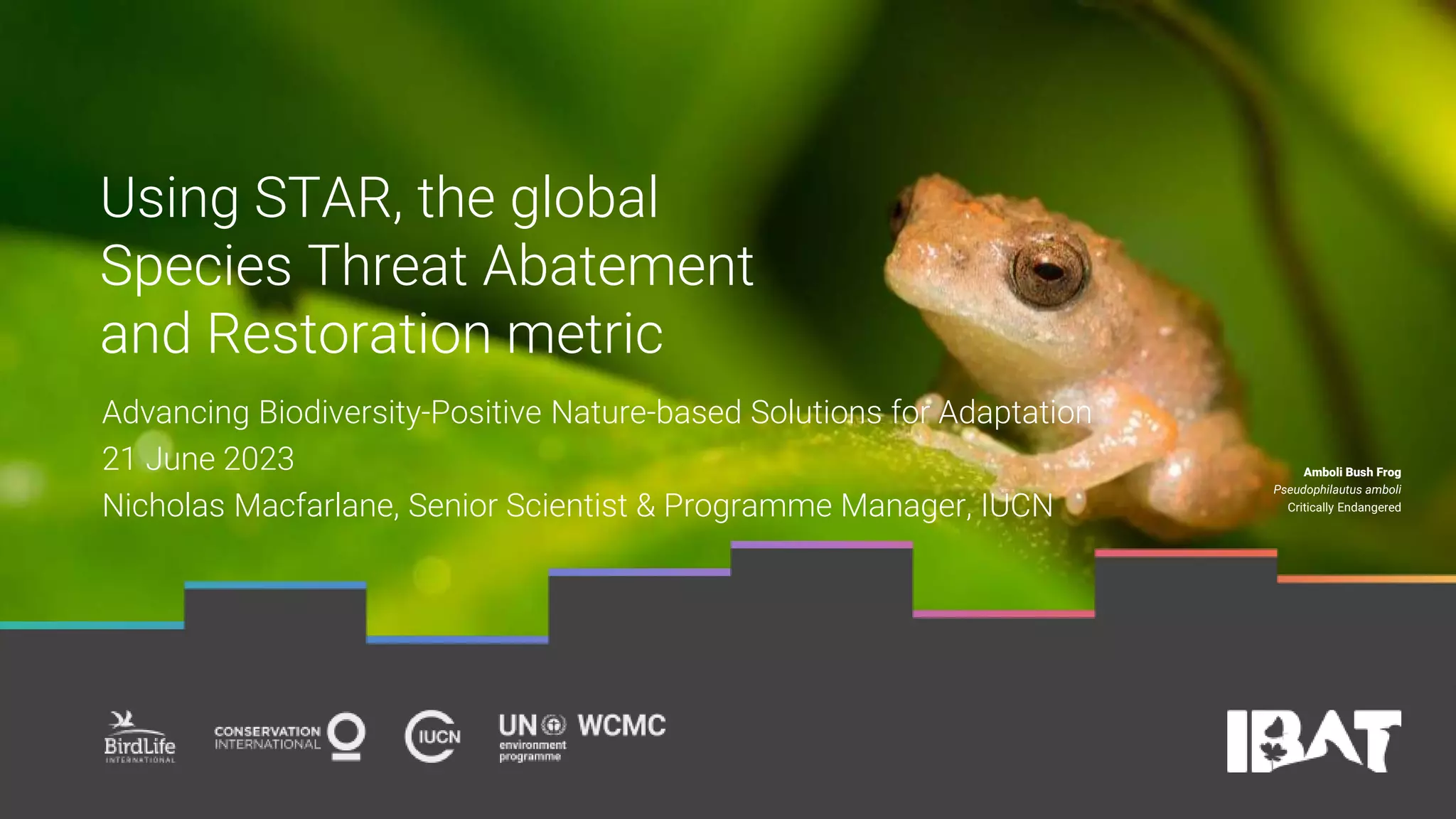 Using STAR, the global Species Threat Abatement and Restoration metric

Advancing Biodiversity-Positive Nature-based Solutions for Adaptation

21 June 2023

Nicholas Macfarlane, Senior Scientist & Programme Manager, IUCN

Amboli Bush Frog
Pseudophilautus amboli
Critically Endangered

BirdLife INTERNATIONAL

CONSERVATION INTERNATIONAL

IUCN

UN environment programme WCMC

IBAT